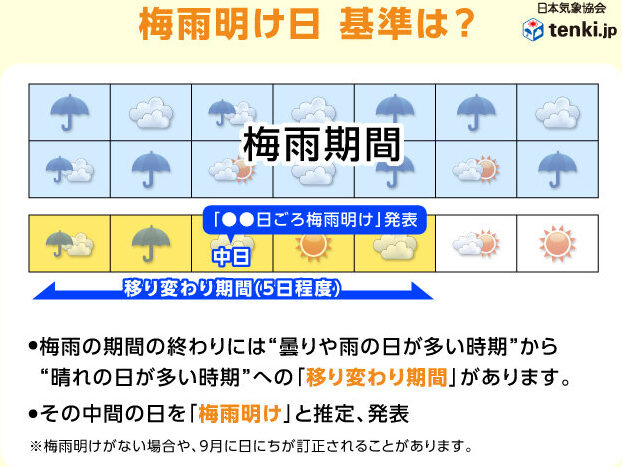 梅雨明け日 基準は？

日本気象協会
tenki.jp

梅雨期間

「●●日ごろ梅雨明け」発表

中日

移り変わり期間(5日程度)

●梅雨の期間の終わりには“曇りや雨の日が多い時期”から“晴れの日が多い時期”への「移り変わり期間」があります。

●その中間の日を「梅雨明け」と推定、発表

※梅雨明けがない場合や、9月に日にちが訂正されることがあります。